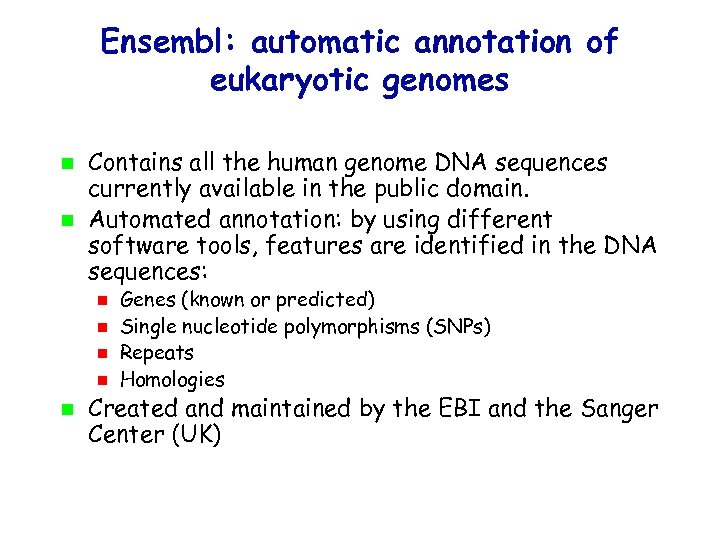 Ensembl: automatic annotation of eukaryotic genomes

- Contains all the human genome DNA sequences currently available in the public domain.
- Automated annotation: by using different software tools, features are identified in the DNA sequences:
  - Genes (known or predicted)
  - Single nucleotide polymorphisms (SNPs)
  - Repeats
  - Homologies
- Created and maintained by the EBI and the Sanger Center (UK)